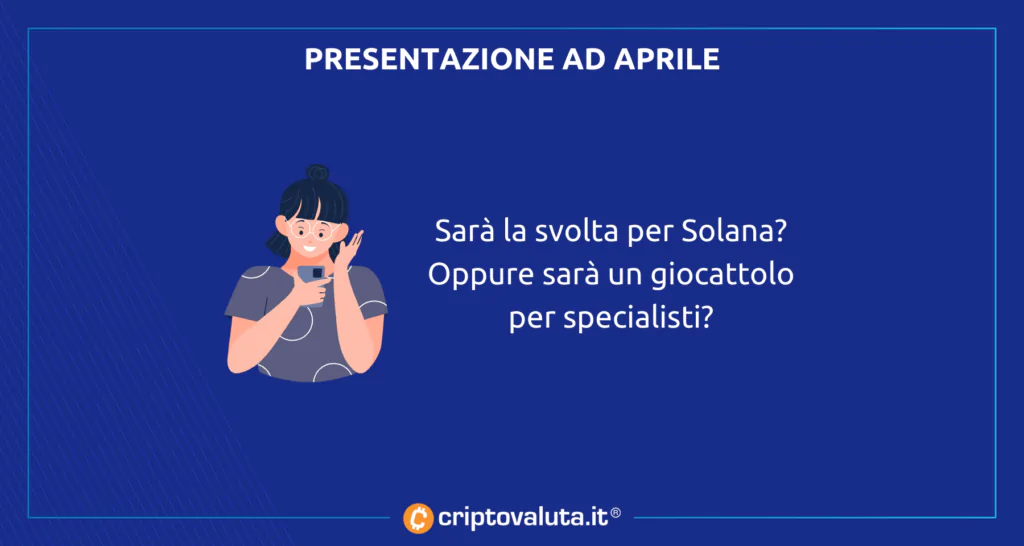 PRESENTAZIONE AD APRILE

Sarà la svolta per Solana? Oppure sarà un giocattolo per specialisti?

criptovaluta.it®